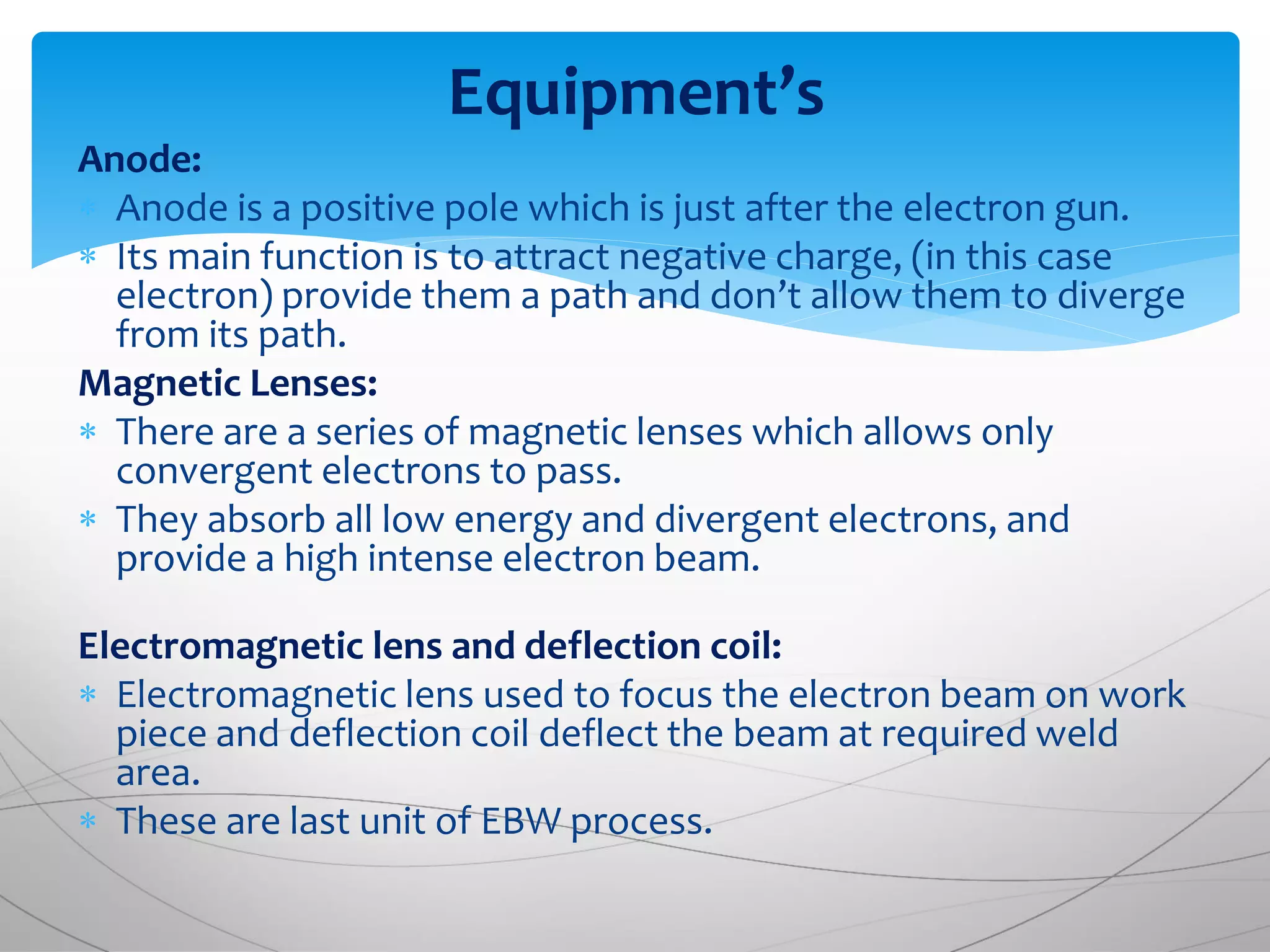 Equipment’s

Anode:

* Anode is a positive pole which is just after the electron gun.
* Its main function is to attract negative charge, (in this case electron) provide them a path and don’t allow them to diverge from its path.

Magnetic Lenses:

* There are a series of magnetic lenses which allows only convergent electrons to pass.
* They absorb all low energy and divergent electrons, and provide a high intense electron beam.

Electromagnetic lens and deflection coil:

* Electromagnetic lens used to focus the electron beam on work piece and deflection coil deflect the beam at required weld area.
* These are last unit of EBW process.